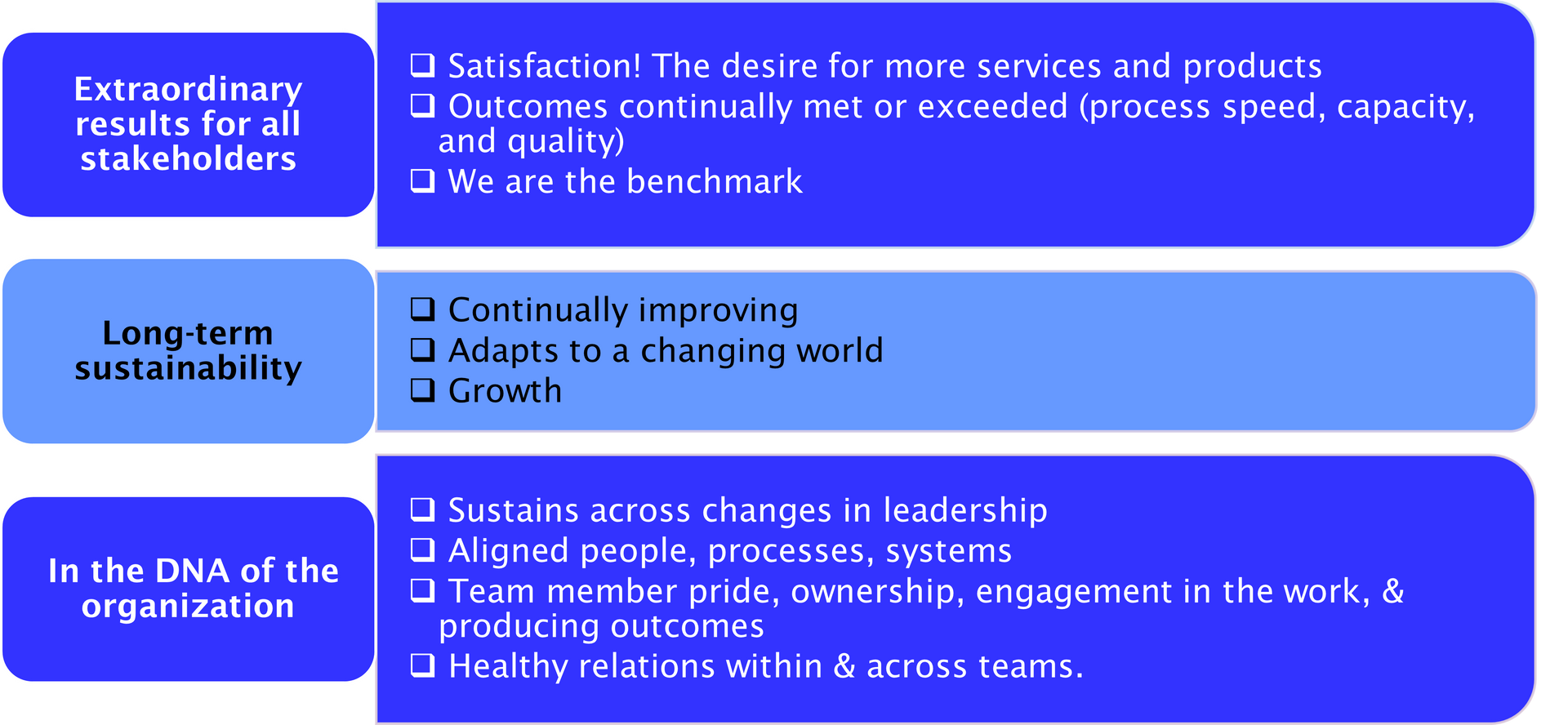 Extraordinary results for all stakeholders

❑ Satisfaction! The desire for more services and products
❑ Outcomes continually met or exceeded (process speed, capacity, and quality)
❑ We are the benchmark

Long-term sustainability

❑ Continually improving
❑ Adapts to a changing world
❑ Growth

In the DNA of the organization

❑ Sustains across changes in leadership
❑ Aligned people, processes, systems
❑ Team member pride, ownership, engagement in the work, & producing outcomes
❑ Healthy relations within & across teams.